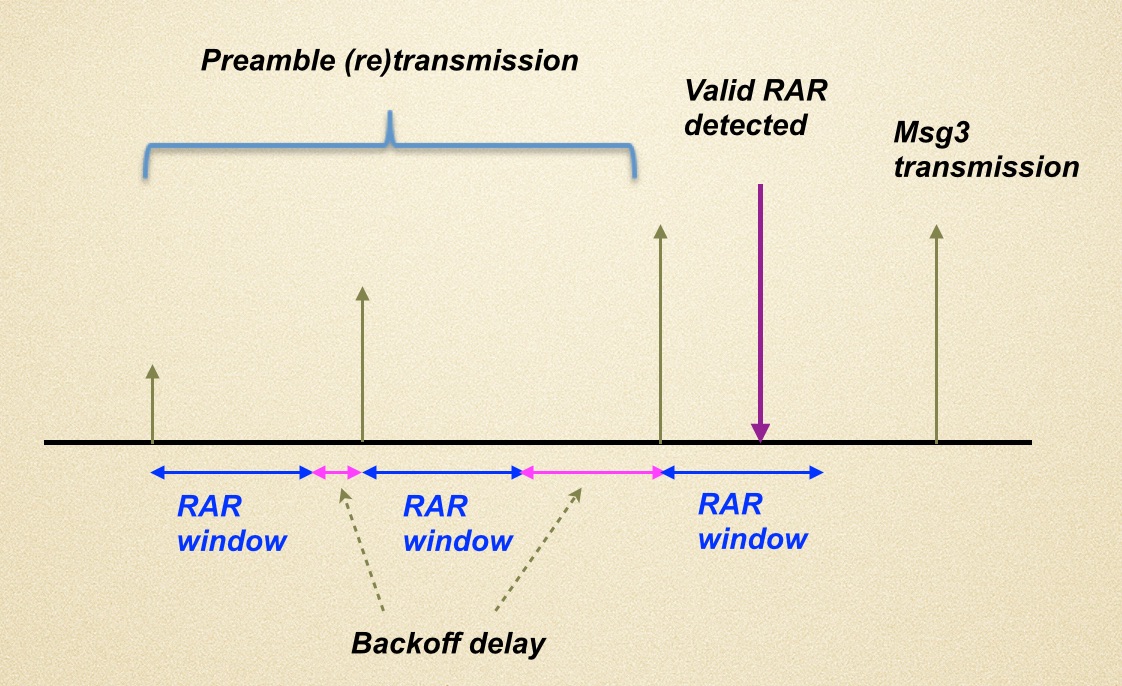 Preamble (re)transmission

Valid RAR detected

Msg3 transmission

RAR window

RAR window

RAR window

Backoff delay